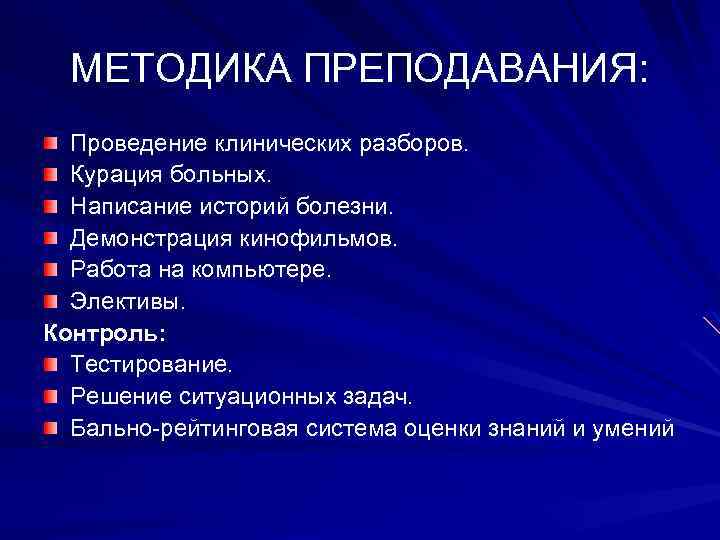 МЕТОДИКА ПРЕПОДАВАНИЯ:

Проведение клинических разборов.
Курация больных.
Написание историй болезни.
Демонстрация кинофильмов.
Работа на компьютере.
Элективы.

Контроль:

Тестирование.
Решение ситуационных задач.
Бально-рейтинговая система оценки знаний и умений